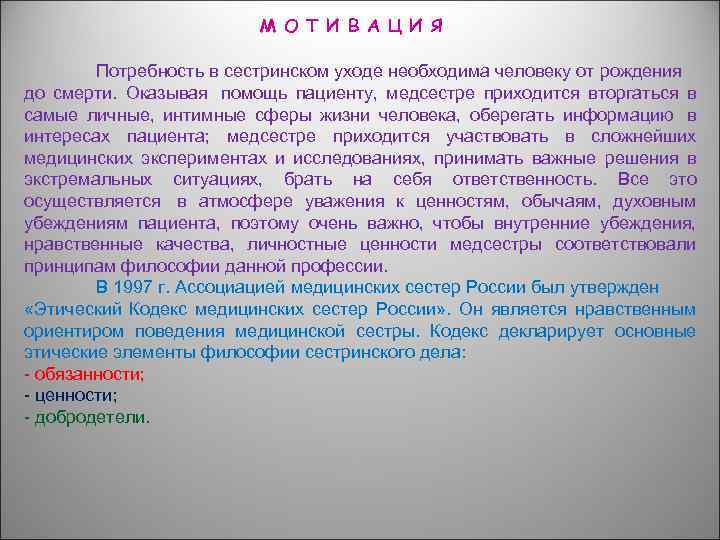 М О Т И В А Ц И Я

Потребность в сестринском уходе необходима человеку от рождения до смерти. Оказывая помощь пациенту, медсестре приходится вторгаться в самые личные, интимные сферы жизни человека, оберегать информацию в интересах пациента; медсестре приходится участвовать в сложнейших медицинских экспериментах и исследованиях, принимать важные решения в экстремальных ситуациях, брать на себя ответственность. Все это осуществляется в атмосфере уважения к ценностям, обычаям, духовным убеждениям пациента, поэтому очень важно, чтобы внутренние убеждения, нравственные качества, личностные ценности медсестры соответствовали принципам философии данной профессии.

В 1997 г. Ассоциацией медицинских сестер России был утвержден «Этический Кодекс медицинских сестер России». Он является нравственным ориентиром поведения медицинской сестры. Кодекс декларирует основные этические элементы философии сестринского дела:
- обязанности;
- ценности;
- добродетели.